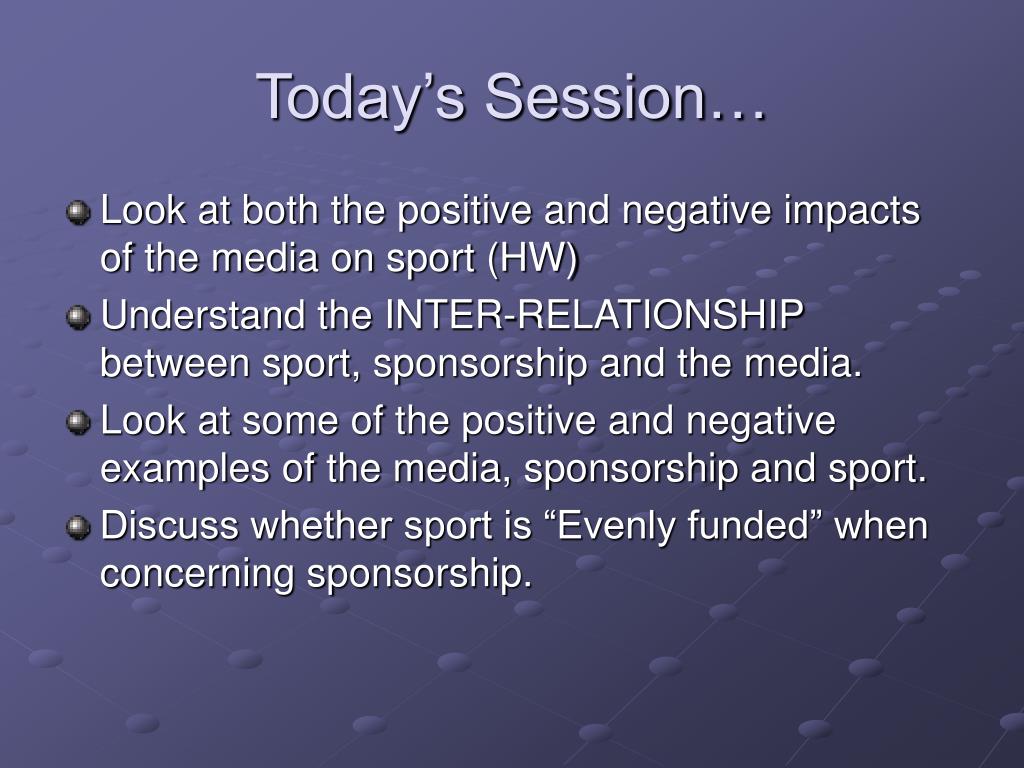 Today’s Session…

Look at both the positive and negative impacts of the media on sport (HW)

Understand the INTER-RELATIONSHIP between sport, sponsorship and the media.

Look at some of the positive and negative examples of the media, sponsorship and sport.

Discuss whether sport is “Evenly funded” when concerning sponsorship.